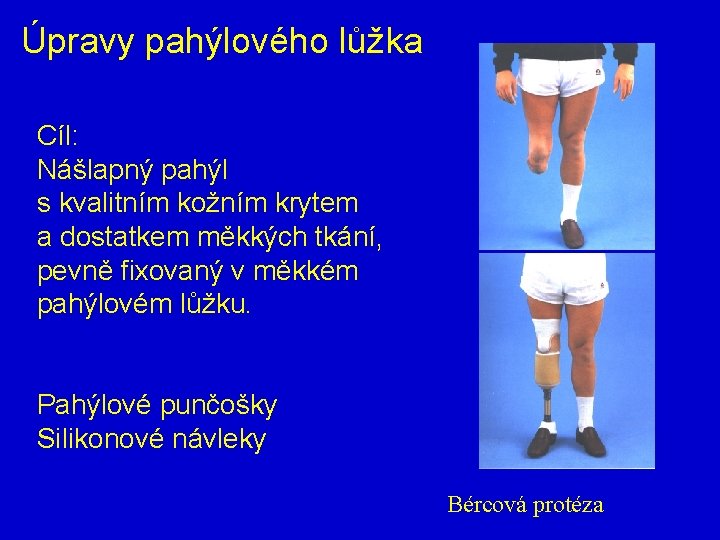 Úpravy pahýlového lůžka

Cíl:
Nášlapný pahýl s kvalitním kožním krytem a dostatkem měkkých tkání, pevně fixovaný v měkkém pahýlovém lůžku.

Pahýlové punčošky
Silikonové návleky

Bércová protéza